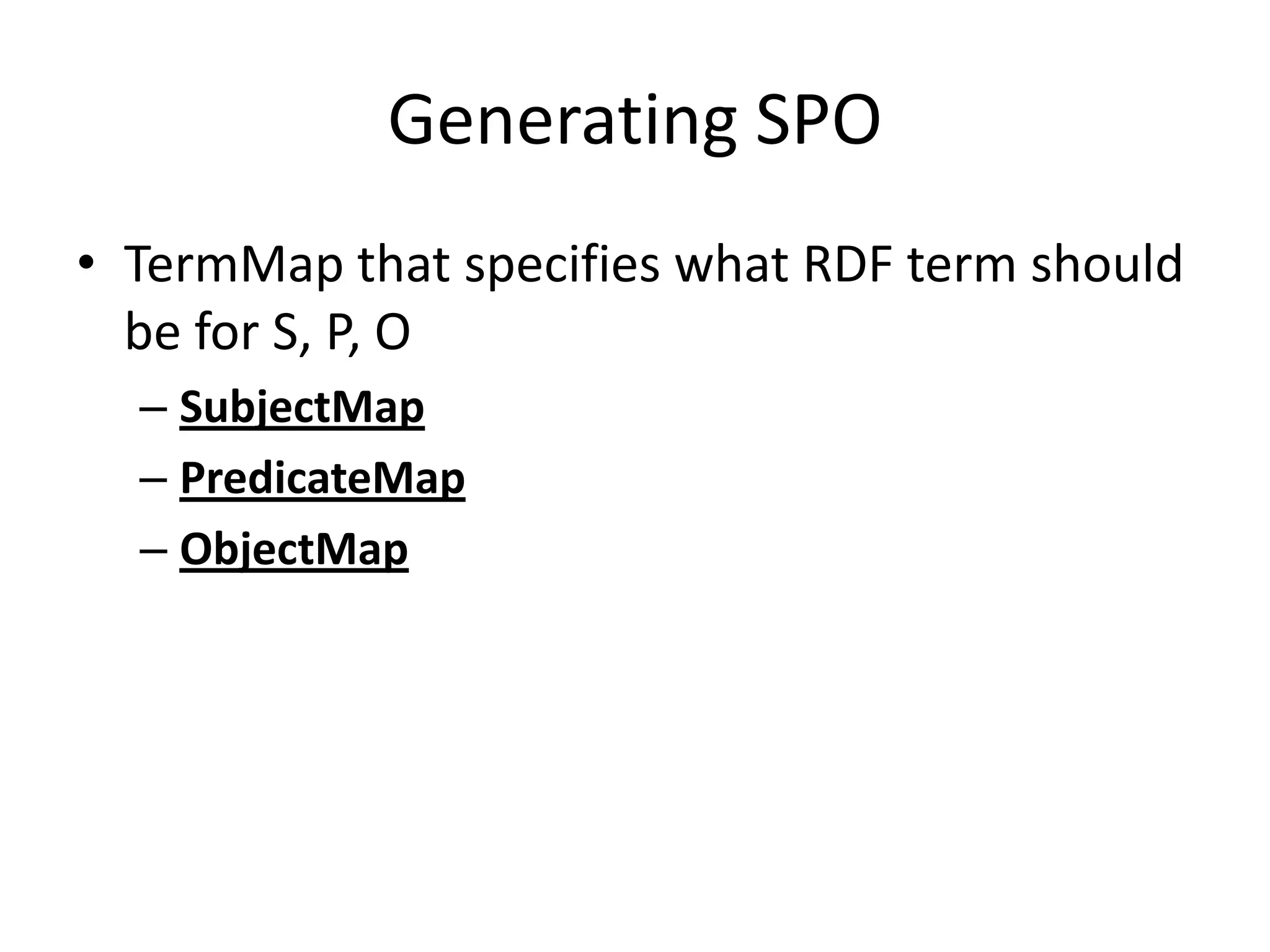 Generating SPO

• TermMap that specifies what RDF term should be for S, P, O
– SubjectMap
– PredicateMap
– ObjectMap